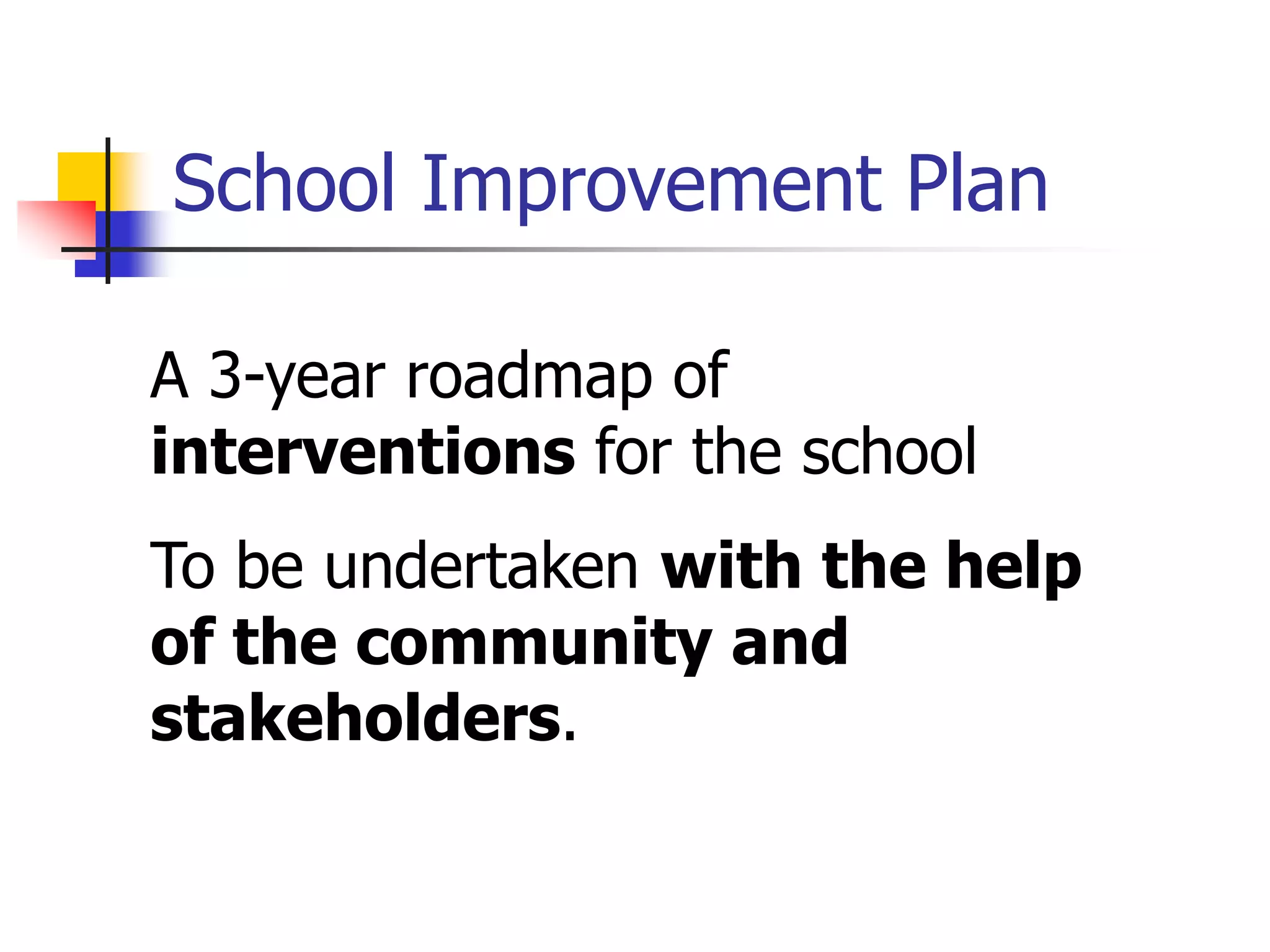 School Improvement Plan

A 3-year roadmap of interventions for the school

To be undertaken with the help of the community and stakeholders.